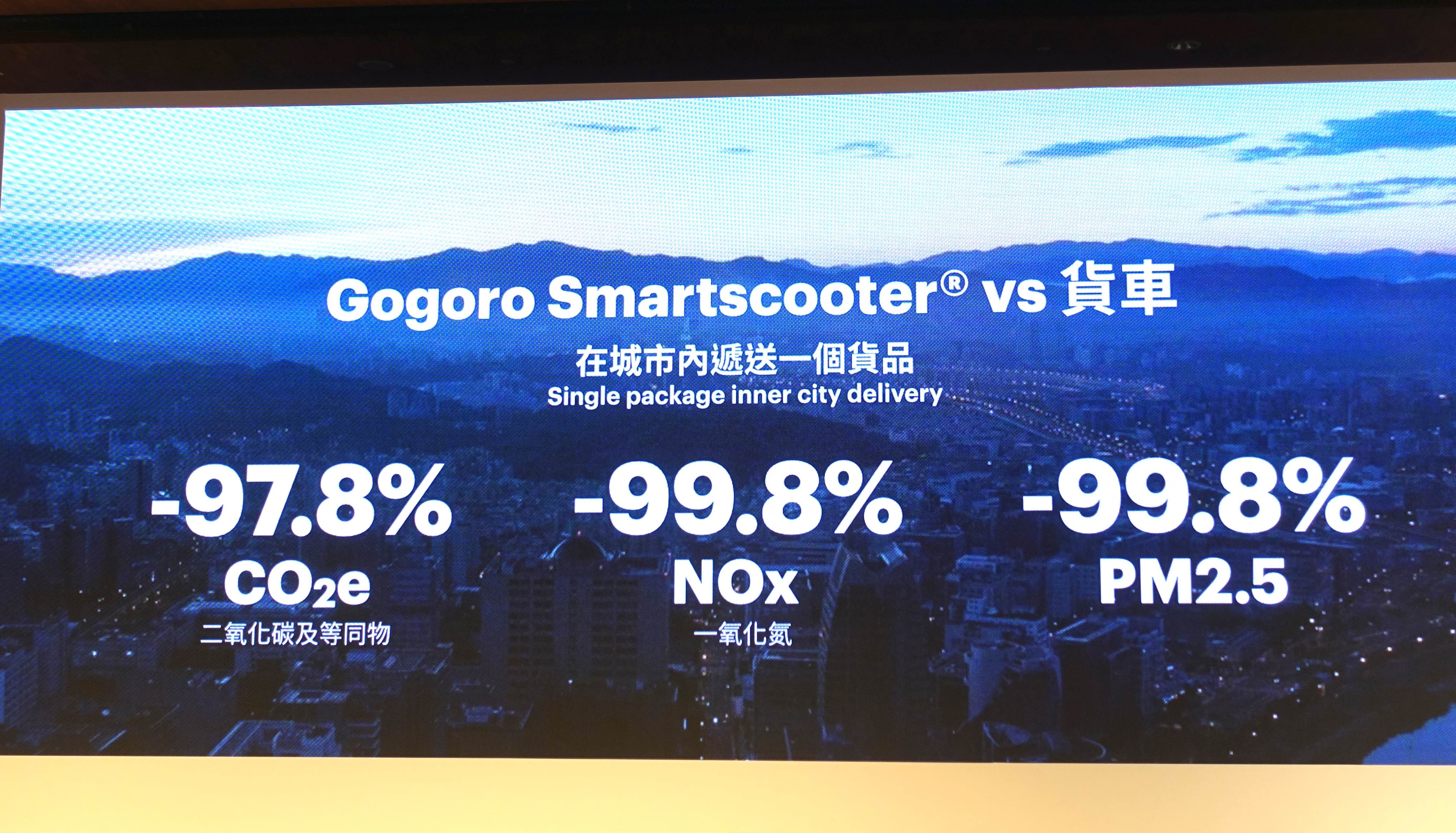 Gogoro Smartscooter® vs 貨車

在城市內遞送一個貨品
Single package inner city delivery

-97.8%
$CO_2e$
二氧化碳及等同物

-99.8%
NOx
一氧化氮

-99.8%
PM2.5